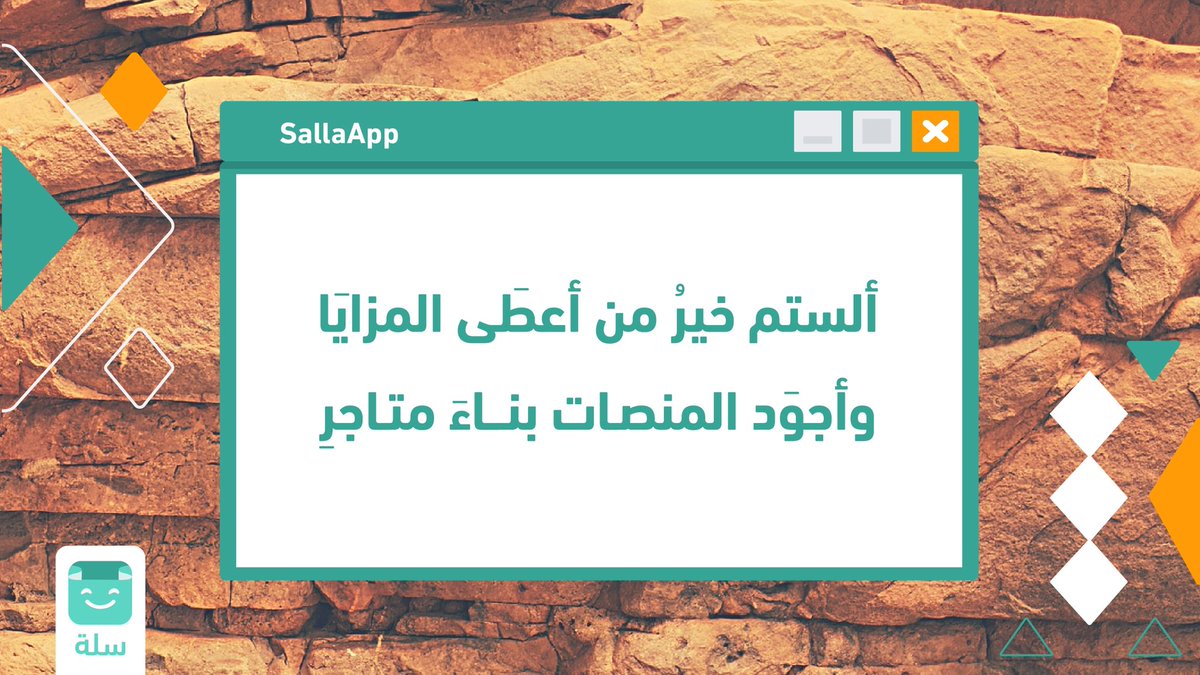 SallaApp

ألستم خيرُ من أعطَى المزايَا
وأجوَد المنصات بنـاءَ متاجرِ

سلة